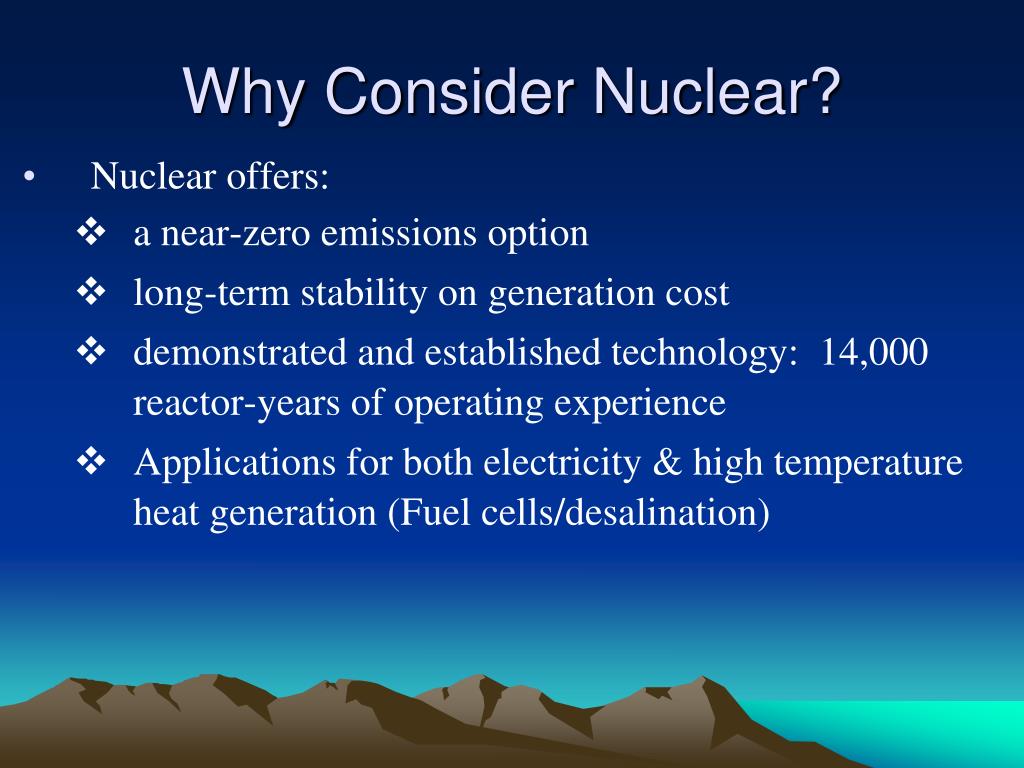 Why Consider Nuclear?

• Nuclear offers:

❖ a near-zero emissions option

❖ long-term stability on generation cost

❖ demonstrated and established technology: 14,000 reactor-years of operating experience

❖ Applications for both electricity & high temperature heat generation (Fuel cells/desalination)